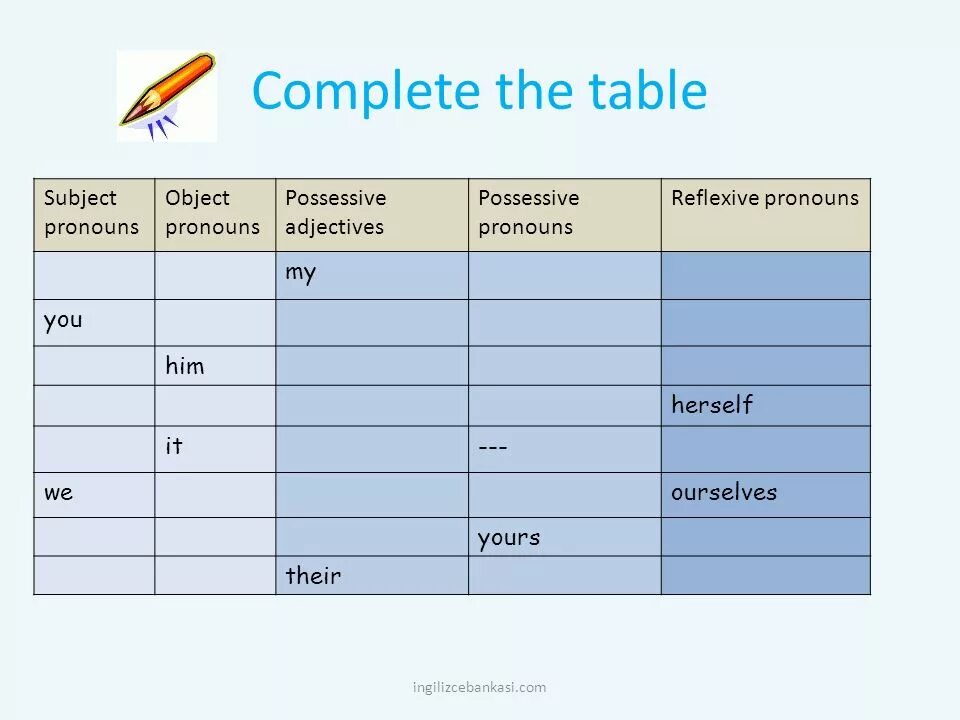 Complete the table

| Subject pronouns | Object pronouns | Possessive adjectives | Possessive pronouns | Reflexive pronouns |
|---|---|---|---|---|
| | | my | | |
| you | | | | |
| | him | | | |
| | | | | herself |
| | it | | --- | |
| we | | | | ourselves |
| | | | yours | |
| | | their | | |

ingilizcebankasi.com